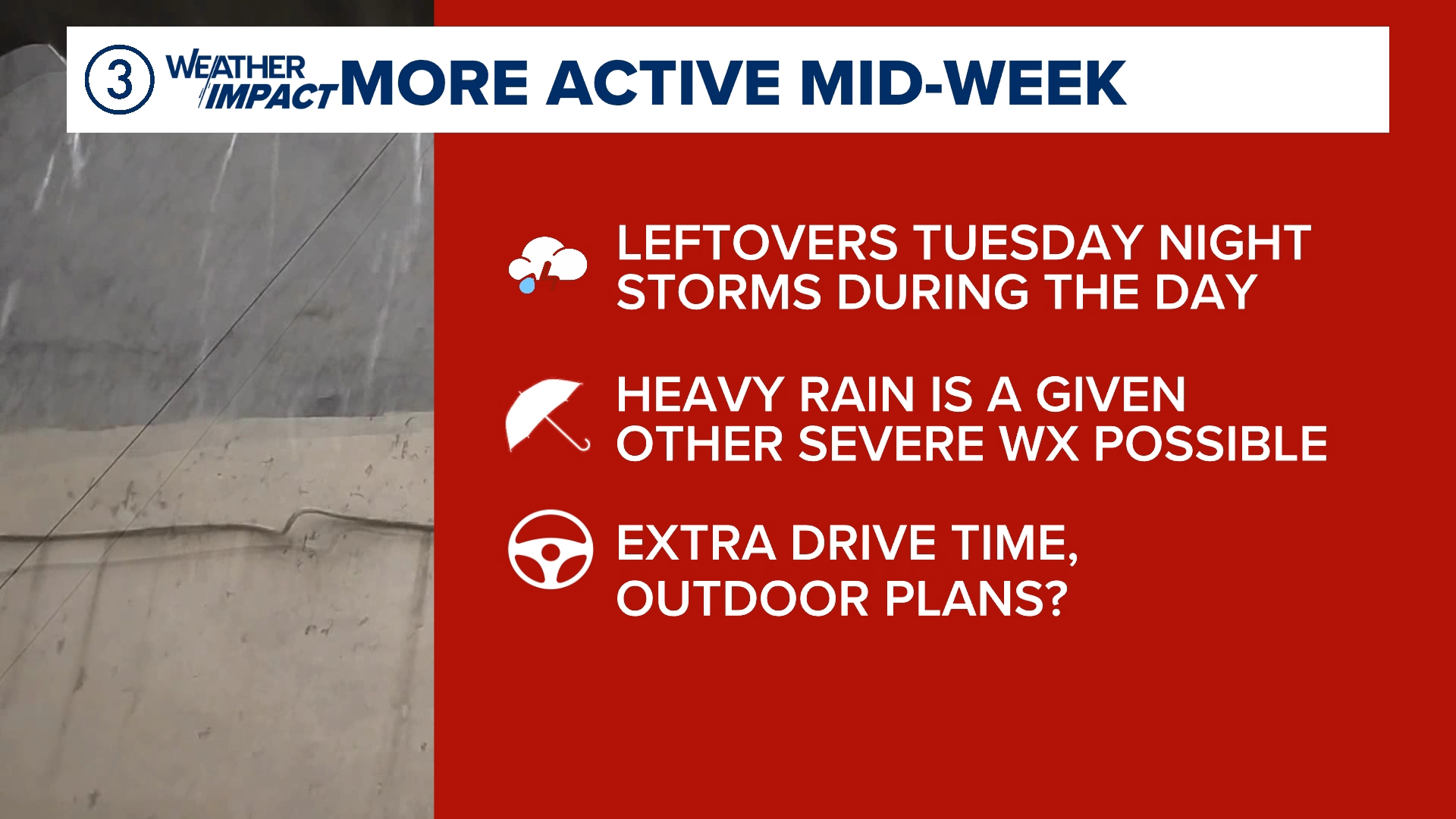 3 WEATHER IMPACT MORE ACTIVE MID-WEEK

LEFTOVERS TUESDAY NIGHT
STORMS DURING THE DAY

HEAVY RAIN IS A GIVEN
OTHER SEVERE WX POSSIBLE

EXTRA DRIVE TIME,
OUTDOOR PLANS?